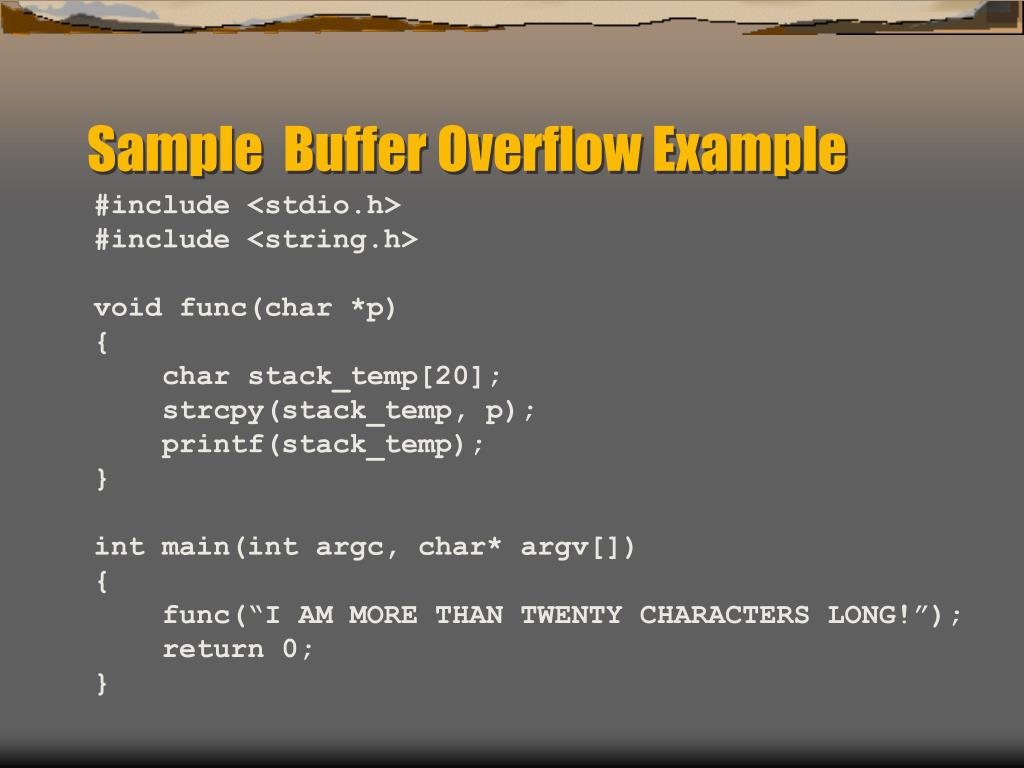 Sample  Buffer Overflow Example

#include <stdio.h>
#include <string.h>

void func(char *p)
{
    char stack_temp[20];
    strcpy(stack_temp, p);
    printf(stack_temp);
}

int main(int argc, char* argv[])
{
    func(“I AM MORE THAN TWENTY CHARACTERS LONG!”);
    return 0;
}